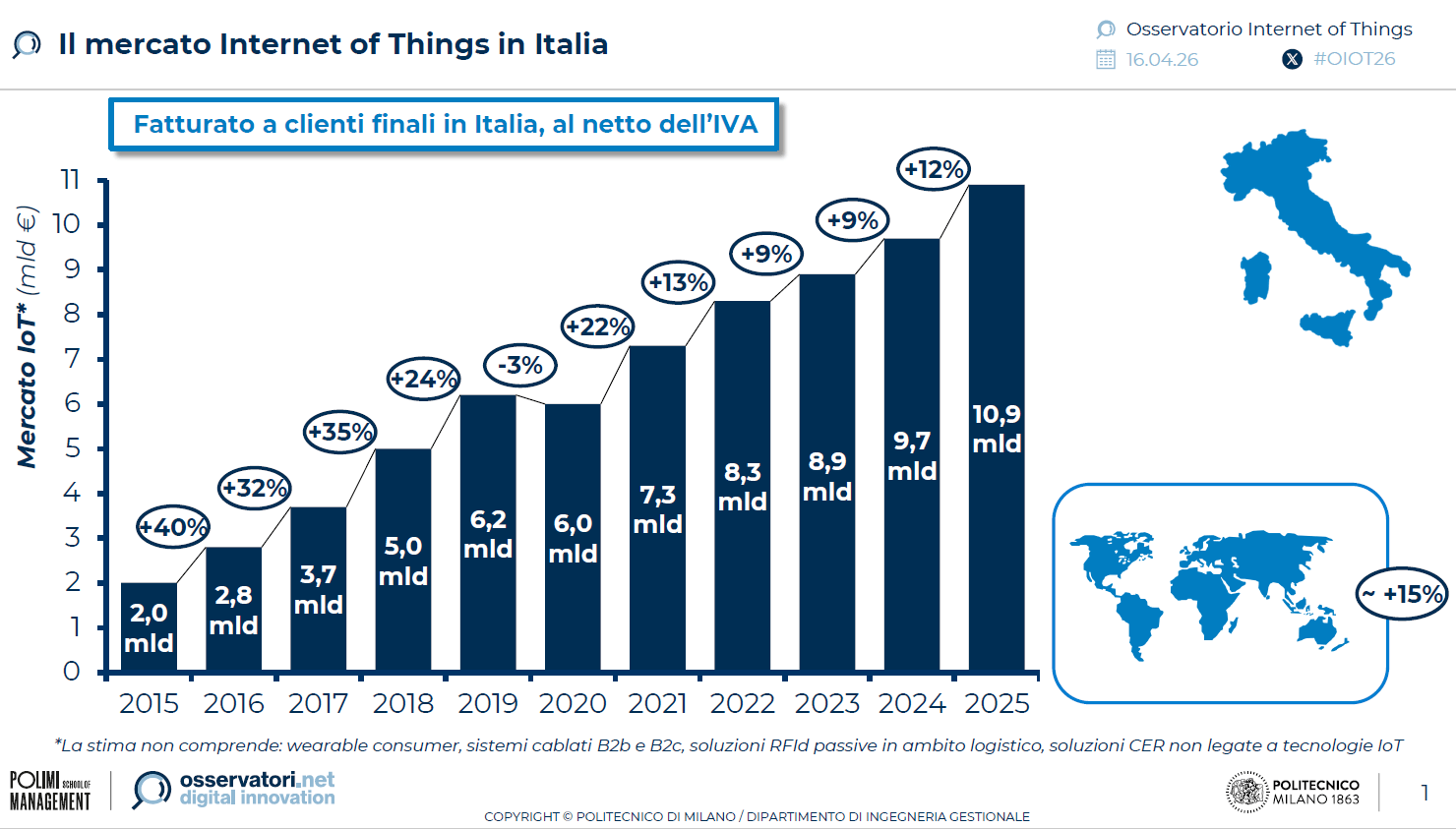 Il mercato Internet of Things in Italia

Osservatorio Internet of Things
16.04.26
#OIOT26

Fatturato a clienti finali in Italia, al netto dell'IVA

Mercato IoT* (mld €)

11
10
9
8
7
6
5
4
3
2
1
0

+40%
+32%
+35%
+24%
-3%
+22%
+13%
+9%
+9%
+12%

2,0 mld
2,8 mld
3,7 mld
5,0 mld
6,2 mld
6,0 mld
7,3 mld
8,3 mld
8,9 mld
9,7 mld
10,9 mld

2015 2016 2017 2018 2019 2020 2021 2022 2023 2024 2025

~ +15%

*La stima non comprende: wearable consumer, sistemi cablati B2b e B2c, soluzioni RFId passive in ambito logistico, soluzioni CER non legate a tecnologie IoT

POLIMI SCHOOL OF MANAGEMENT
osservatori.net digital innovation
COPYRIGHT © POLITECNICO DI MILANO / DIPARTIMENTO DI INGEGNERIA GESTIONALE
POLITECNICO MILANO 1863
1